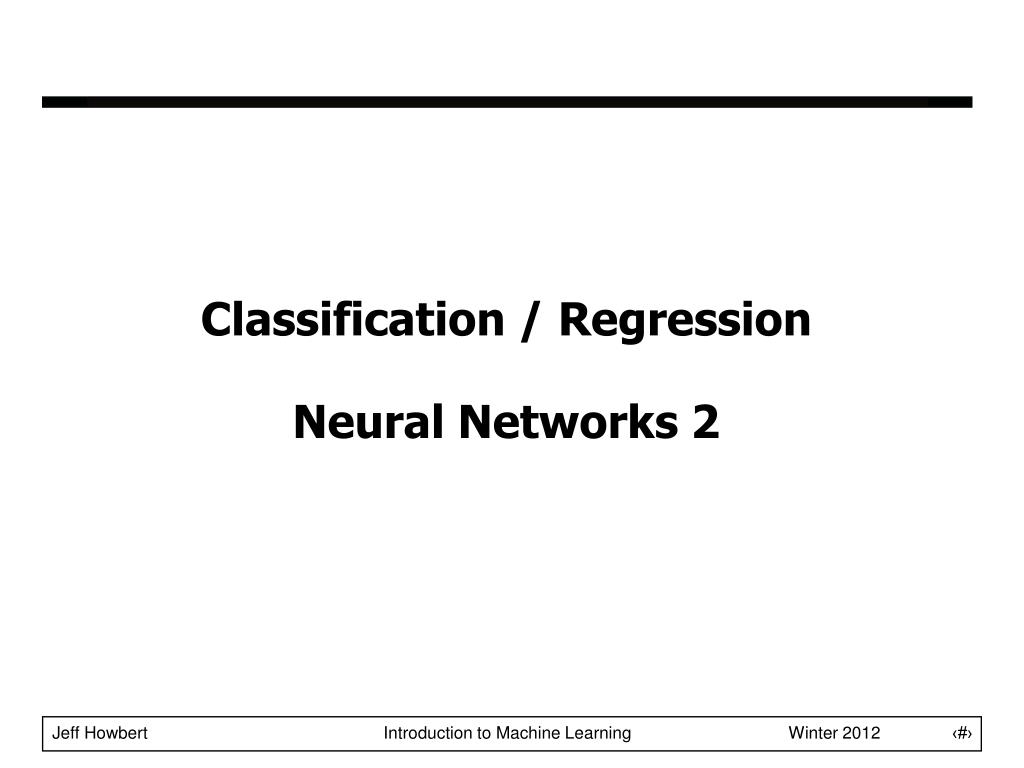 Classification / Regression

Neural Networks 2

Jeff Howbert Introduction to Machine Learning Winter 2012 ‹#›